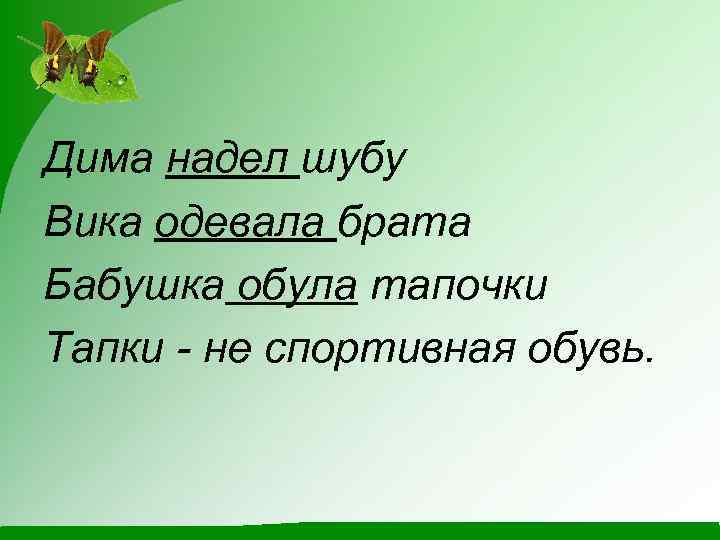 Дима надел шубу

Вика одевала брата

Бабушка обула тапочки

Тапки - не спортивная обувь.